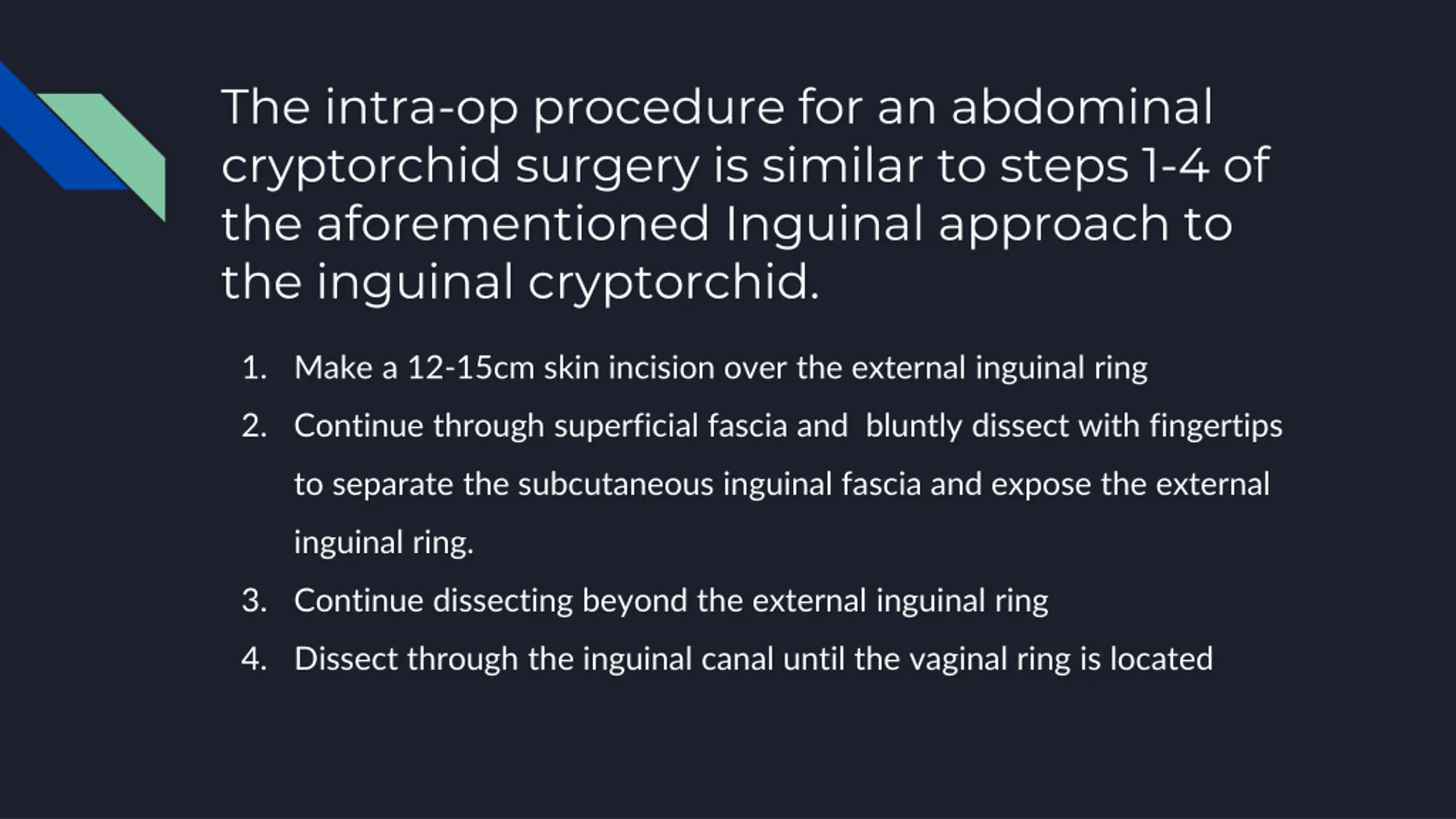 The intra-op procedure for an abdominal cryptorchid surgery is similar to steps 1-4 of the aforementioned Inguinal approach to the inguinal cryptorchid.

1. Make a 12-15cm skin incision over the external inguinal ring
2. Continue through superficial fascia and bluntly dissect with fingertips to separate the subcutaneous inguinal fascia and expose the external inguinal ring.
3. Continue dissecting beyond the external inguinal ring
4. Dissect through the inguinal canal until the vaginal ring is located